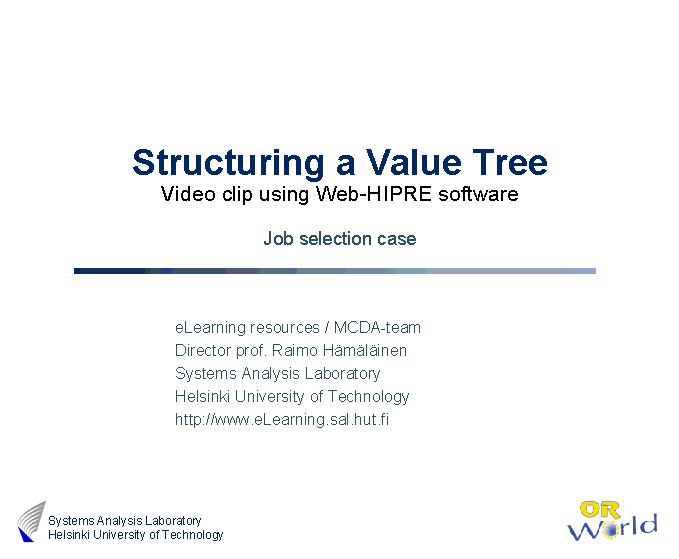 Structuring a Value Tree
Video clip using Web-HIPRE software

Job selection case

eLearning resources / MCDA-team
Director prof. Raimo Hämäläinen
Systems Analysis Laboratory
Helsinki University of Technology
http://www.eLearning.sal.hut.fi

Systems Analysis Laboratory
Helsinki University of Technology

OR World